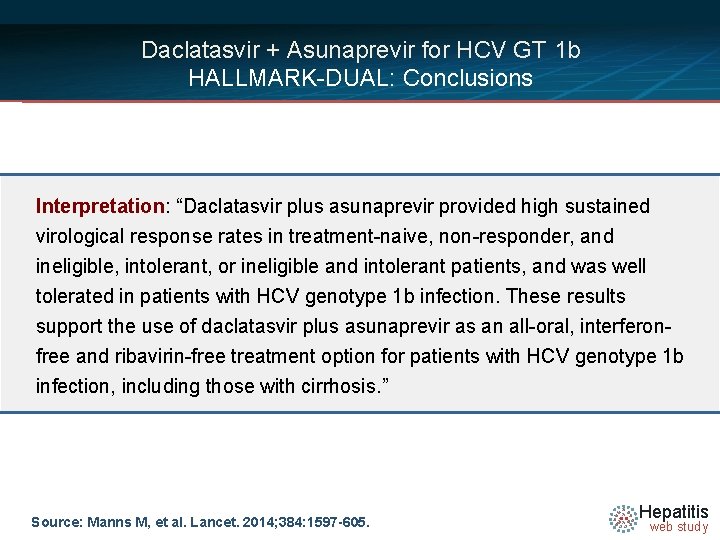 Daclatasvir + Asunaprevir for HCV GT 1b
HALLMARK-DUAL: Conclusions

Interpretation: “Daclatasvir plus asunaprevir provided high sustained virological response rates in treatment-naive, non-responder, and ineligible, intolerant, or ineligible and intolerant patients, and was well tolerated in patients with HCV genotype 1b infection. These results support the use of daclatasvir plus asunaprevir as an all-oral, interferon-free and ribavirin-free treatment option for patients with HCV genotype 1b infection, including those with cirrhosis.”

Source: Manns M, et al. Lancet. 2014;384:1597-605.

Hepatitis
web study